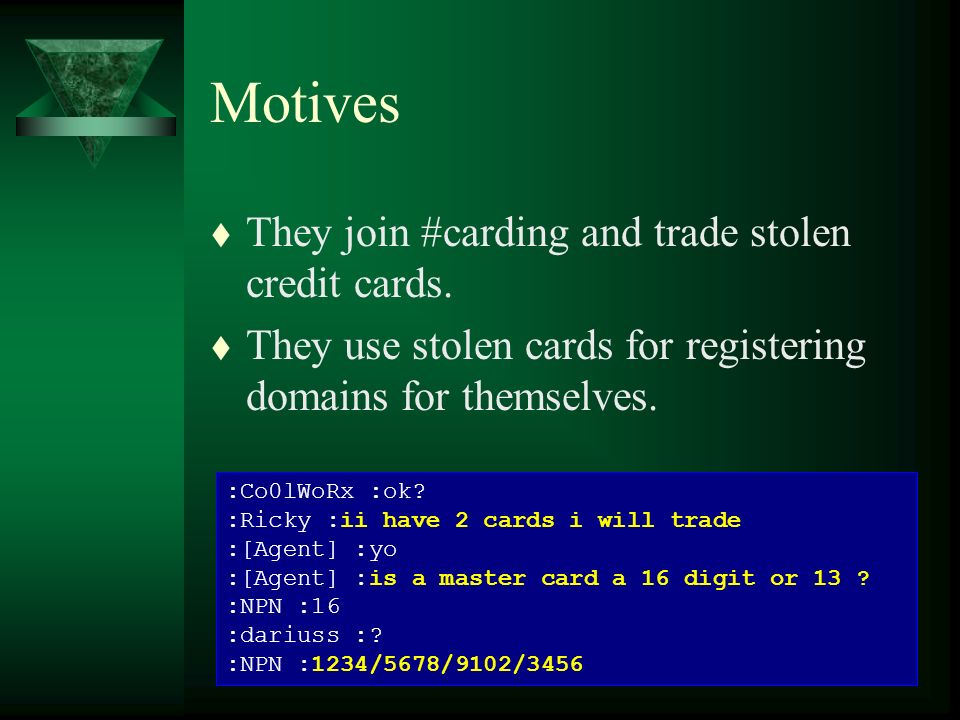 Motives

♦ They join #carding and trade stolen credit cards.

♦ They use stolen cards for registering domains for themselves.

:Co0lWoRx :ok?
:Ricky :ii have 2 cards i will trade
:[Agent] :yo
:[Agent] :is a master card a 16 digit or 13 ?
:NPN :16
:dariuss :?
:NPN :1234/5678/9102/3456